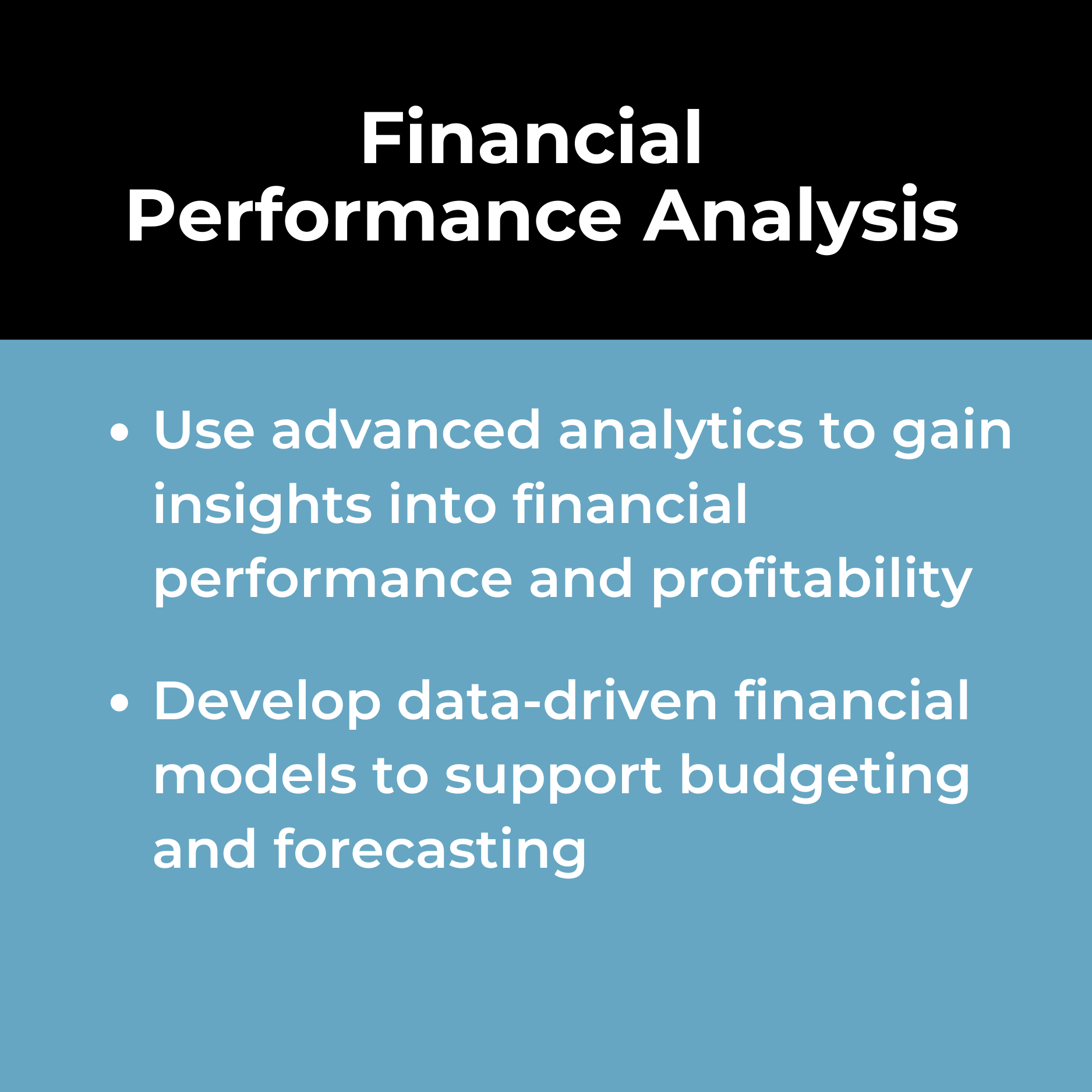 Financial
Performance Analysis

• Use advanced analytics to gain insights into financial performance and profitability

• Develop data-driven financial models to support budgeting and forecasting